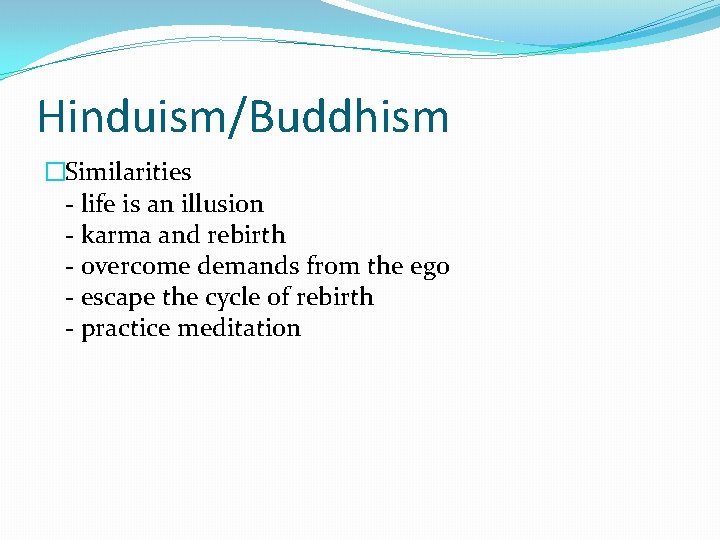 Hinduism/Buddhism

Similarities
- life is an illusion
- karma and rebirth
- overcome demands from the ego
- escape the cycle of rebirth
- practice meditation